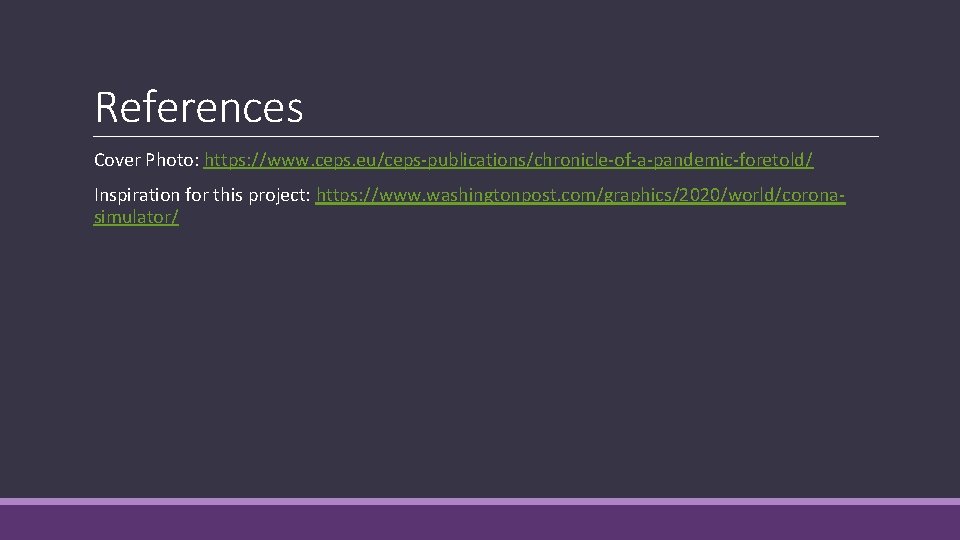 References

Cover Photo: https://www.ceps.eu/ceps-publications/chronicle-of-a-pandemic-foretold/

Inspiration for this project: https://www.washingtonpost.com/graphics/2020/world/corona-simulator/